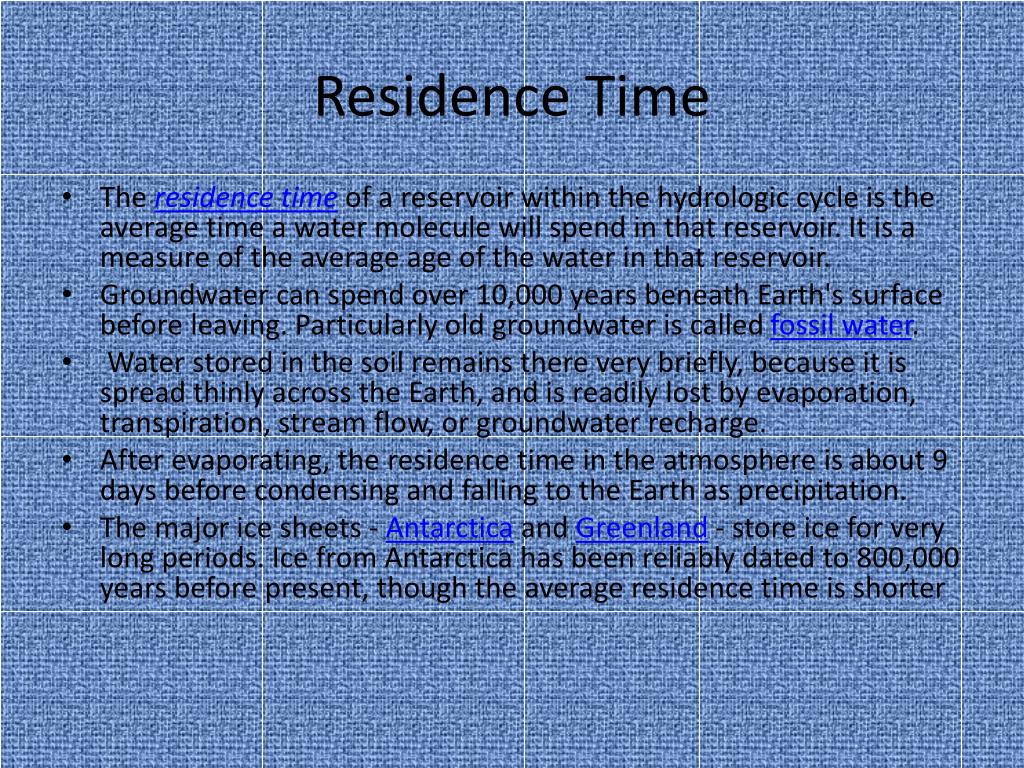 Residence Time

• The residence time of a reservoir within the hydrologic cycle is the average time a water molecule will spend in that reservoir. It is a measure of the average age of the water in that reservoir.
• Groundwater can spend over 10,000 years beneath Earth's surface before leaving. Particularly old groundwater is called fossil water.
• Water stored in the soil remains there very briefly, because it is spread thinly across the Earth, and is readily lost by evaporation, transpiration, stream flow, or groundwater recharge.
• After evaporating, the residence time in the atmosphere is about 9 days before condensing and falling to the Earth as precipitation.
• The major ice sheets - Antarctica and Greenland - store ice for very long periods. Ice from Antarctica has been reliably dated to 800,000 years before present, though the average residence time is shorter